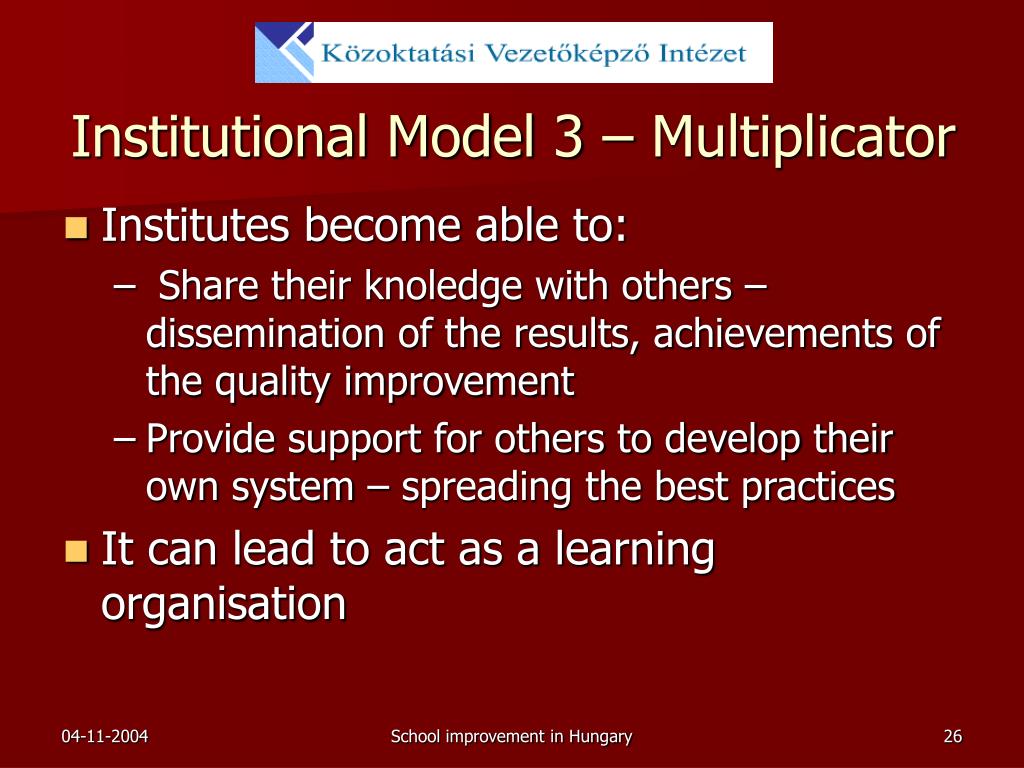 Közoktatási Vezetőképző Intézet

Institutional Model 3 – Multiplicator

Institutes become able to:
– Share their knoledge with others – dissemination of the results, achievements of the quality improvement
– Provide support for others to develop their own system – spreading the best practices

It can lead to act as a learning organisation

04-11-2004

School improvement in Hungary

26